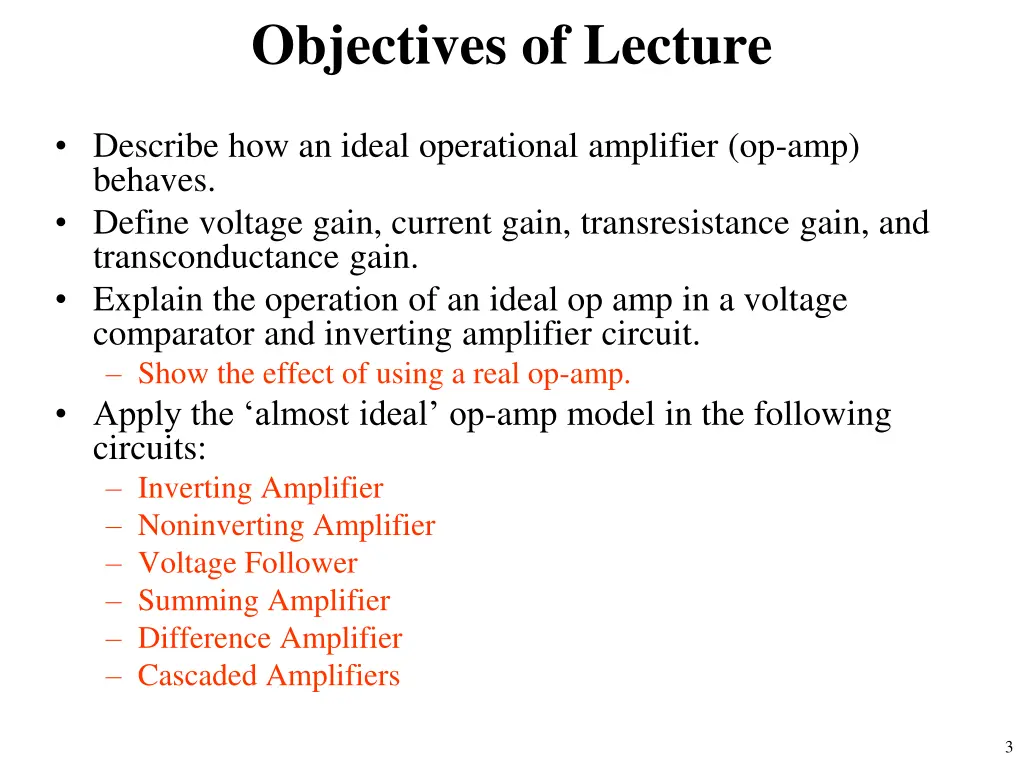 Objectives of Lecture

• Describe how an ideal operational amplifier (op-amp) behaves.
• Define voltage gain, current gain, transresistance gain, and transconductance gain.
• Explain the operation of an ideal op amp in a voltage comparator and inverting amplifier circuit.
 – Show the effect of using a real op-amp.
• Apply the ‘almost ideal’ op-amp model in the following circuits:
 – Inverting Amplifier
 – Noninverting Amplifier
 – Voltage Follower
 – Summing Amplifier
 – Difference Amplifier
 – Cascaded Amplifiers

3